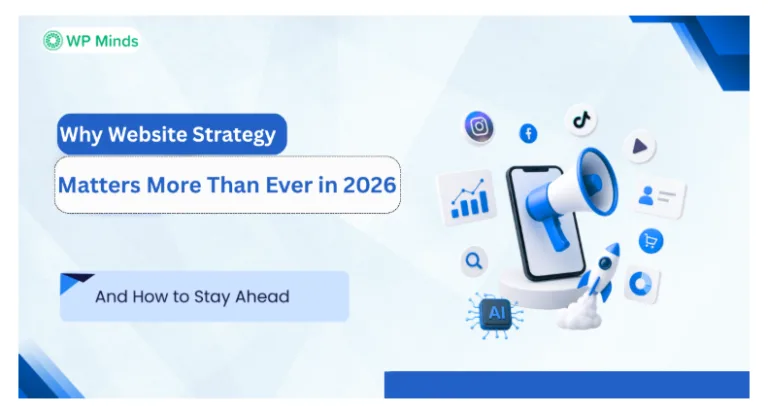 WP Minds

Why Website Strategy

Matters More Than Ever in 2026

And How to Stay Ahead

AI